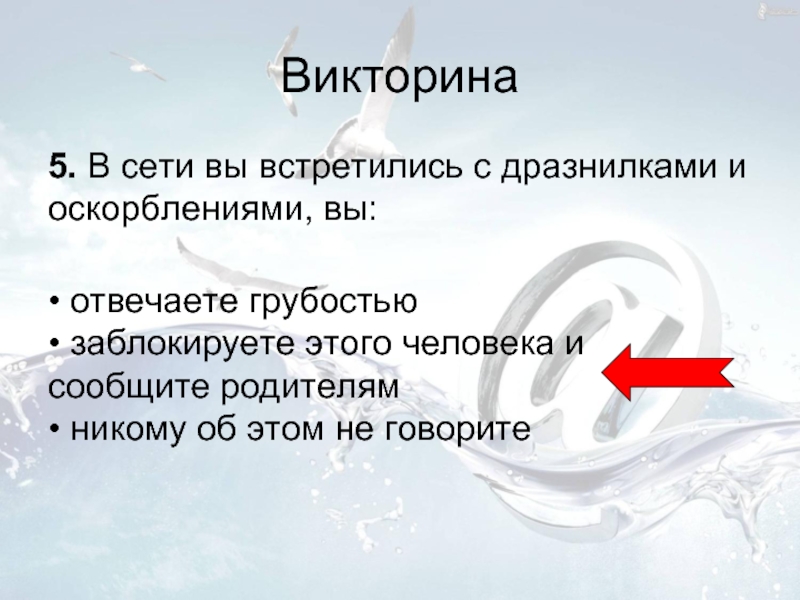 Викторина

5. В сети вы встретились с дразнилками и оскорблениями, вы:

• отвечаете грубостью
• заблокируете этого человека и сообщите родителям
• никому об этом не говорите